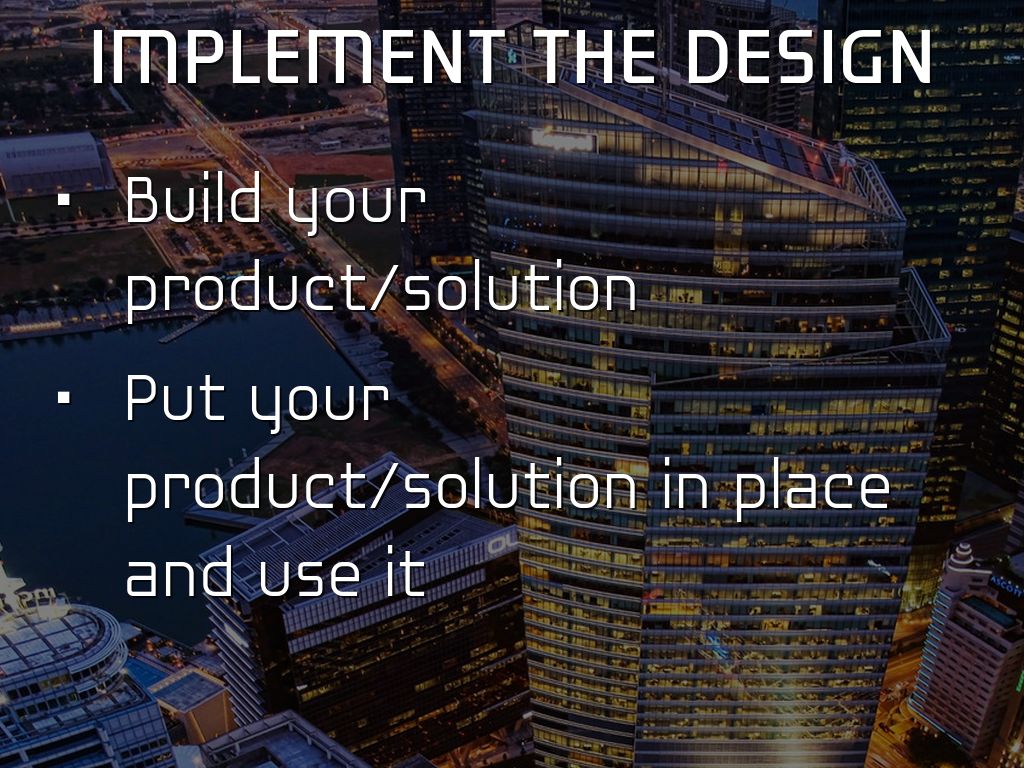 IMPLEMENT THE DESIGN

▪ Build your product/solution

▪ Put your product/solution in place and use it